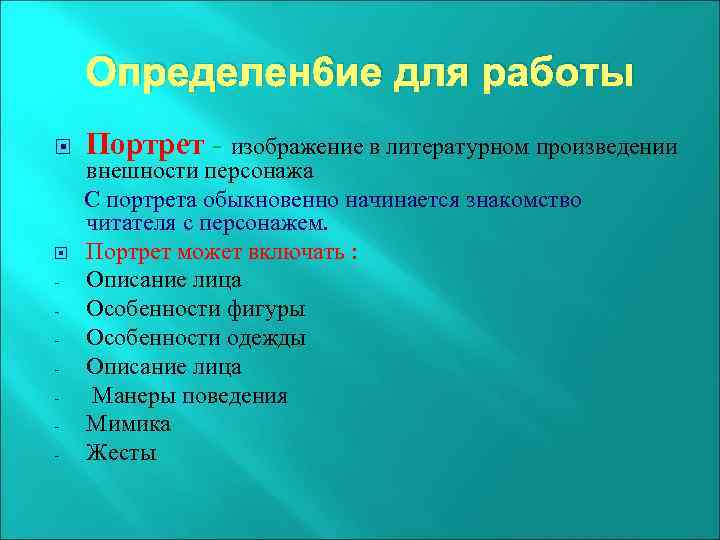 Определен6ие для работы

Портрет - изображение в литературном произведении внешности персонажа

С портрета обыкновенно начинается знакомство читателя с персонажем.

Портрет может включать :

- Описание лица
- Особенности фигуры
- Особенности одежды
- Описание лица
- Манеры поведения
- Мимика
- Жесты